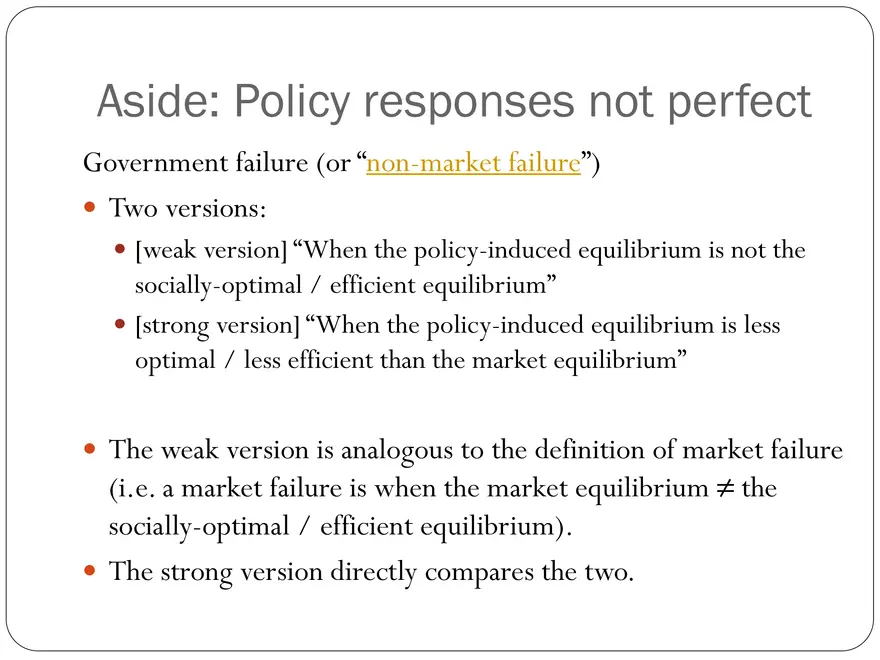 Aside: Policy responses not perfect

Government failure (or “non-market failure”)

- Two versions:
  - [weak version] “When the policy-induced equilibrium is not the socially-optimal / efficient equilibrium”
  - [strong version] “When the policy-induced equilibrium is less optimal / less efficient than the market equilibrium”

- The weak version is analogous to the definition of market failure (i.e. a market failure is when the market equilibrium $\neq$ the socially-optimal / efficient equilibrium).
- The strong version directly compares the two.